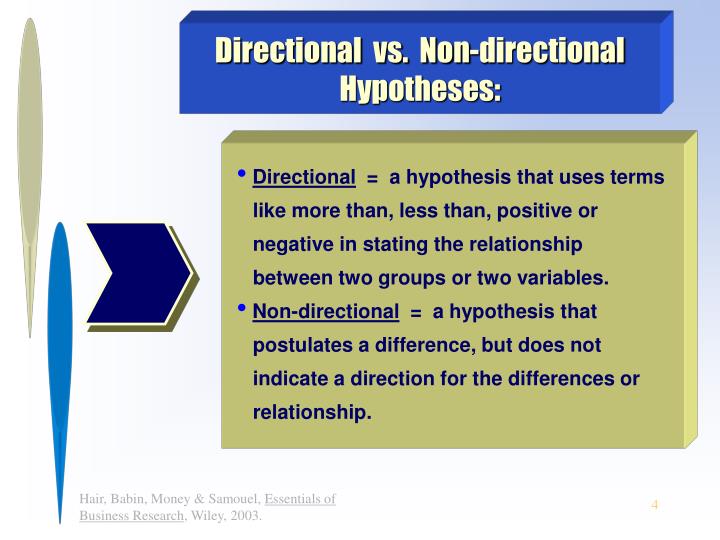 Directional vs. Non-directional Hypotheses:

• Directional = a hypothesis that uses terms like more than, less than, positive or negative in stating the relationship between two groups or two variables.

• Non-directional = a hypothesis that postulates a difference, but does not indicate a direction for the differences or relationship.

Hair, Babin, Money & Samouel, Essentials of Business Research, Wiley, 2003.

4